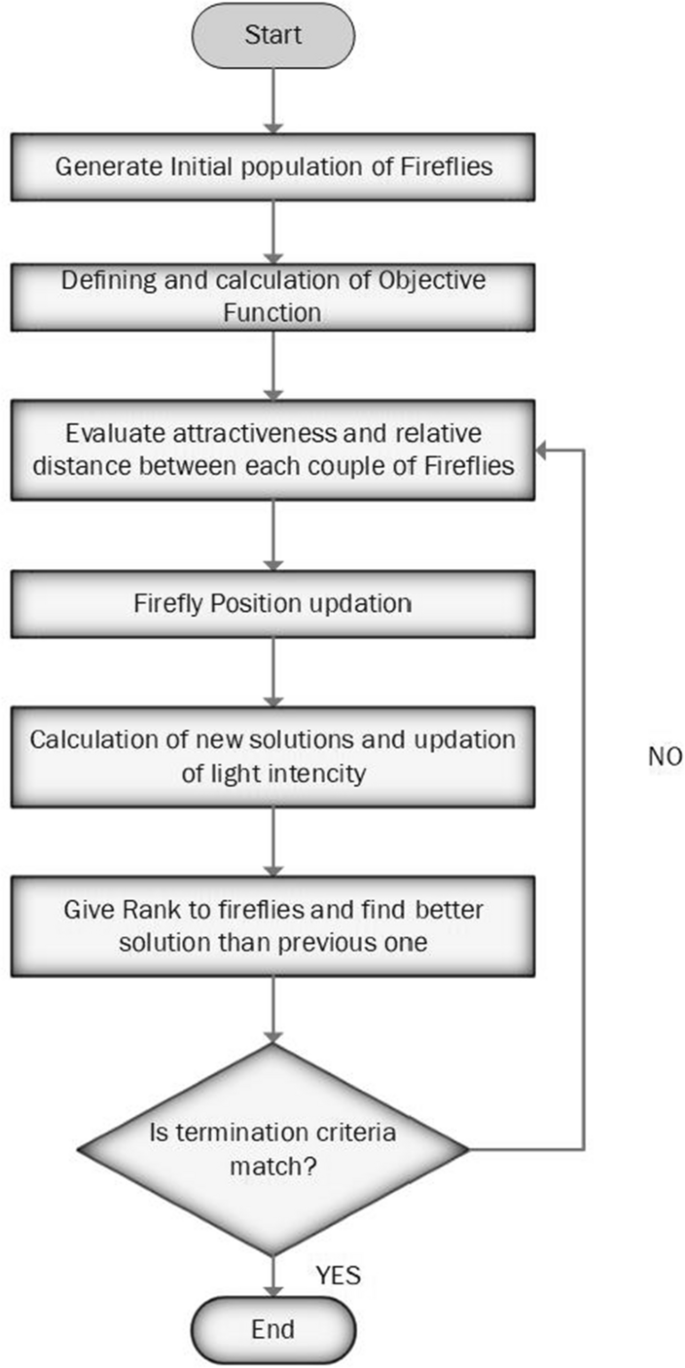 Start

Generate Initial population of Fireflies

Defining and calculation of Objective Function

Evaluate attractiveness and relative distance between each couple of Fireflies

Firefly Position updation

Calculation of new solutions and updation of light intencity

NO

Give Rank to fireflies and find better solution than previous one

Is termination criteria match?

YES

End